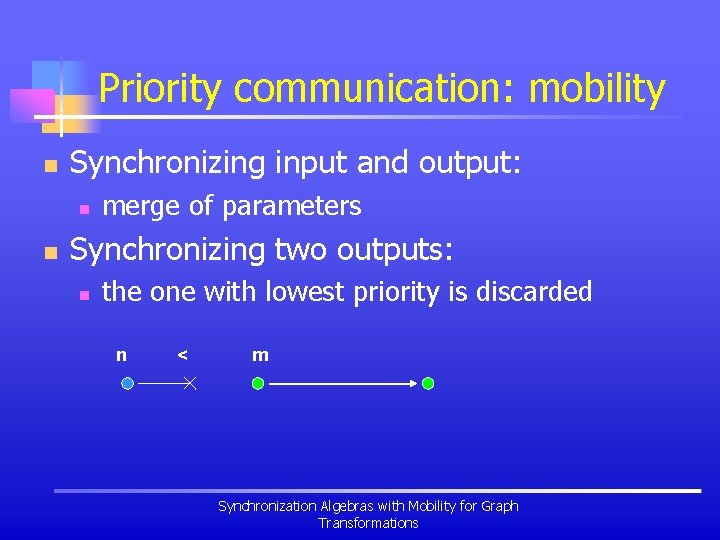 Priority communication: mobility

Synchronizing input and output:

merge of parameters

Synchronizing two outputs:

the one with lowest priority is discarded

n < m

Synchronization Algebras with Mobility for Graph Transformations